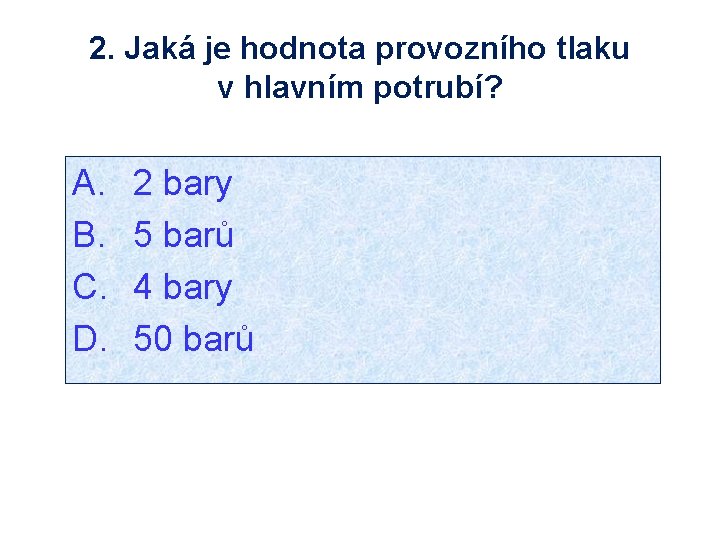 2. Jaká je hodnota provozního tlaku v hlavním potrubí?

A. 2 bary
B. 5 barů
C. 4 bary
D. 50 barů